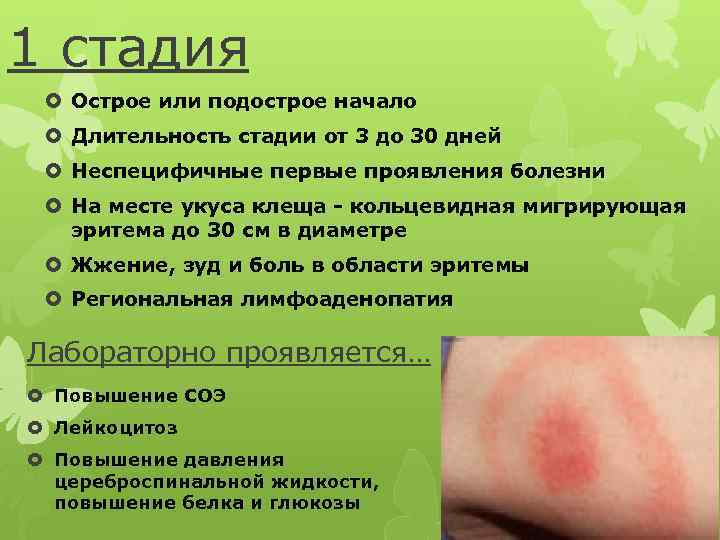 1 стадия

Острое или подострое начало

Длительность стадии от 3 до 30 дней

Неспецифичные первые проявления болезни

На месте укуса клеща - кольцевидная мигрирующая эритема до 30 см в диаметре

Жжение, зуд и боль в области эритемы

Региональная лимфоаденопатия

Лабораторно проявляется…

Повышение СОЭ

Лейкоцитоз

Повышение давления цереброспинальной жидкости, повышение белка и глюкозы